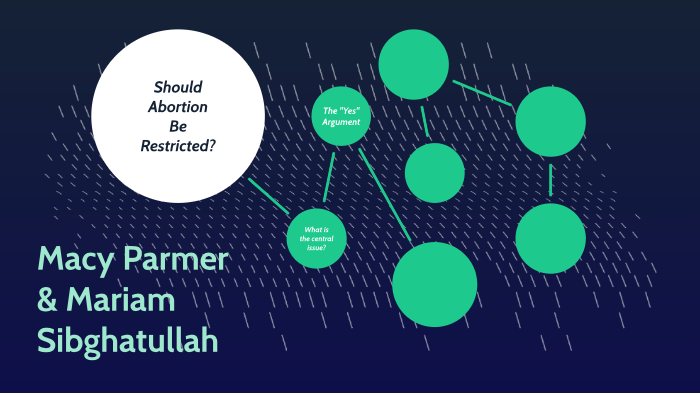 Should Abortion Be Restricted?

The "Yes" Argument

What is the central issue?

Macy Parmer & Mariam Sibghatullah